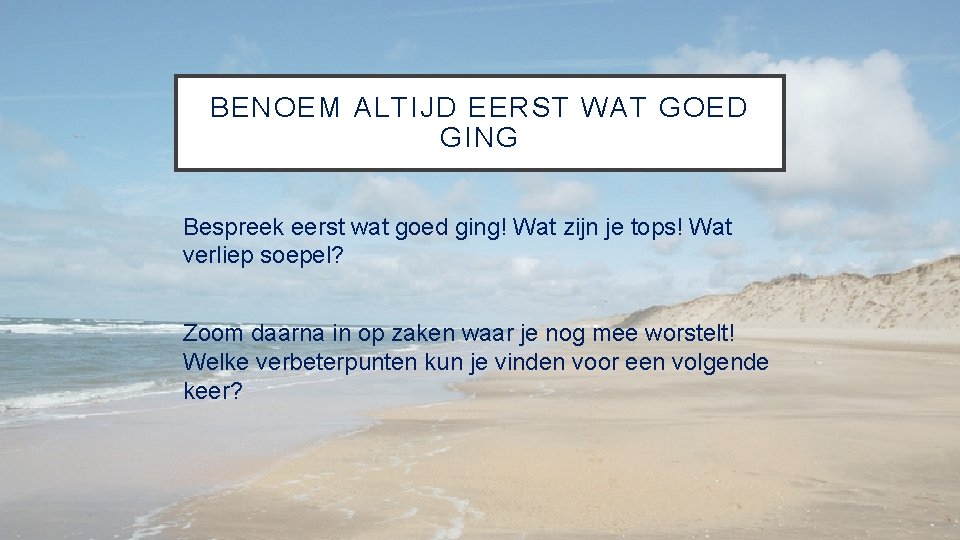 BENOEM ALTIJD EERST WAT GOED GING

Bespreek eerst wat goed ging! Wat zijn je tops! Wat verliep soepel?

Zoom daarna in op zaken waar je nog mee worstelt! Welke verbeterpunten kun je vinden voor een volgende keer?